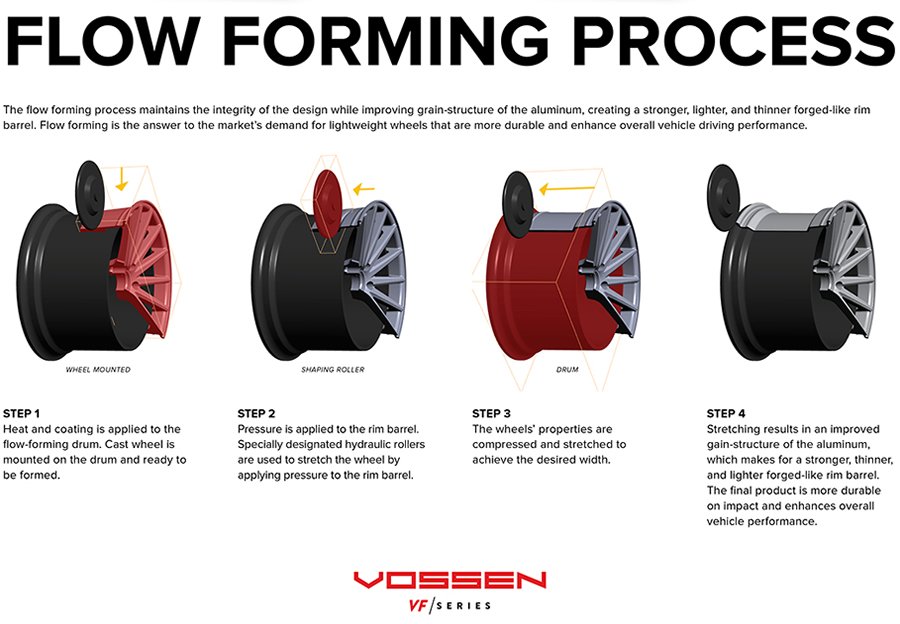 FLOW FORMING PROCESS

The flow forming process maintains the integrity of the design while improving grain-structure of the aluminum, creating a stronger, lighter, and thinner forged-like rim barrel. Flow forming is the answer to the market's demand for lightweight wheels that are more durable and enhance overall vehicle driving performance.

WHEEL MOUNTED

SHAPING ROLLER

DRUM

STEP 1
Heat and coating is applied to the flow-forming drum. Cast wheel is mounted on the drum and ready to be formed.

STEP 2
Pressure is applied to the rim barrel. Specially designated hydraulic rollers are used to stretch the wheel by applying pressure to the rim barrel.

STEP 3
The wheels' properties are compressed and stretched to achieve the desired width.

STEP 4
Stretching results in an improved gain-structure of the aluminum, which makes for a stronger, thinner, and lighter forged-like rim barrel. The final product is more durable on impact and enhances overall vehicle performance.

VOSSEN
VF/SERIES